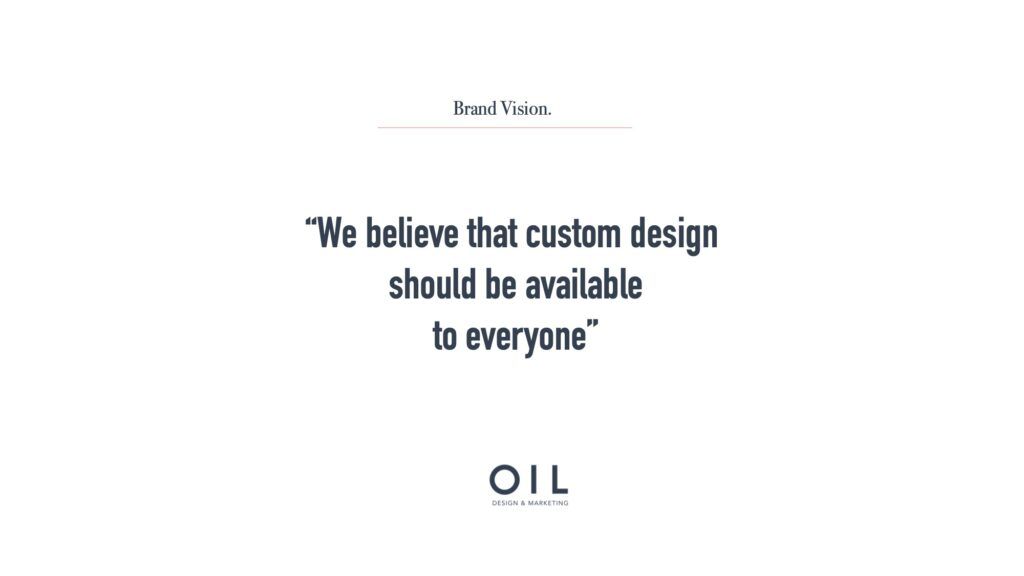 Brand Vision.

“We believe that custom design should be available to everyone”

OIL
DESIGN & MARKETING